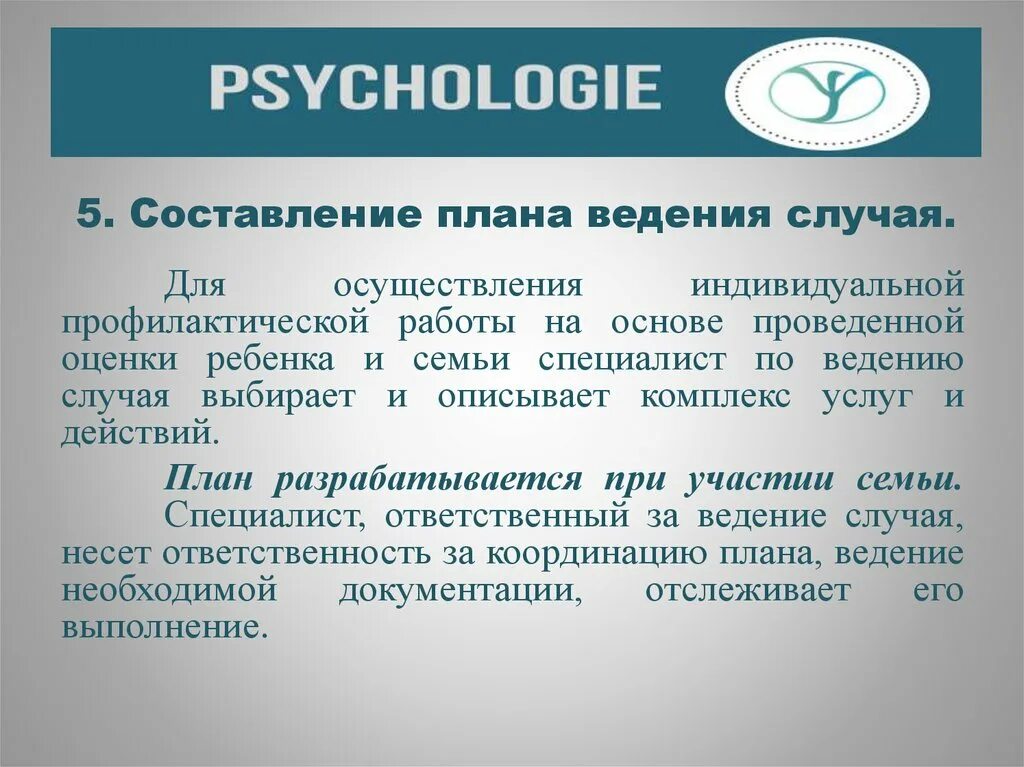 PSYCHOLOGIE

5. Составление плана ведения случая.

Для осуществления индивидуальной профилактической работы на основе проведенной оценки ребенка и семьи специалист по ведению случая выбирает и описывает комплекс услуг и действий.

План разрабатывается при участии семьи.

Специалист, ответственный за ведение случая, несет ответственность за координацию плана, ведение необходимой документации, отслеживает его выполнение.